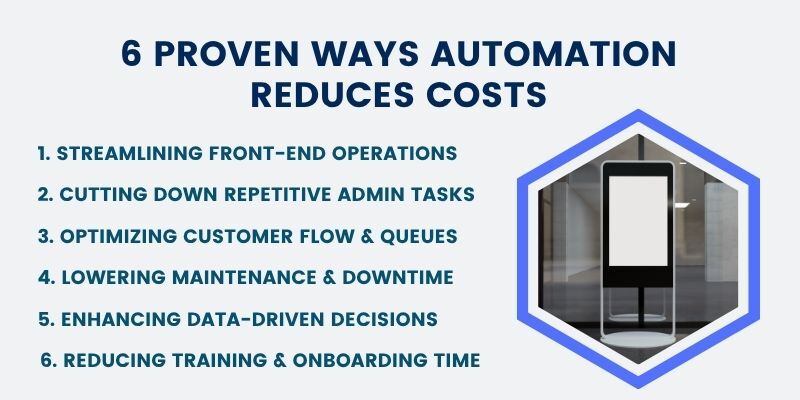 6 PROVEN WAYS AUTOMATION REDUCES COSTS

1. STREAMLINING FRONT-END OPERATIONS
2. CUTTING DOWN REPETITIVE ADMIN TASKS
3. OPTIMIZING CUSTOMER FLOW & QUEUES
4. LOWERING MAINTENANCE & DOWNTIME
5. ENHANCING DATA-DRIVEN DECISIONS
6. REDUCING TRAINING & ONBOARDING TIME